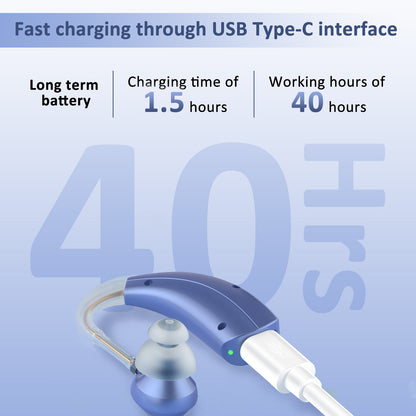 Fast charging through USB Type-C interface

Long term battery

Charging time of 1.5 hours

Working hours of 40 hours

40 Hrs